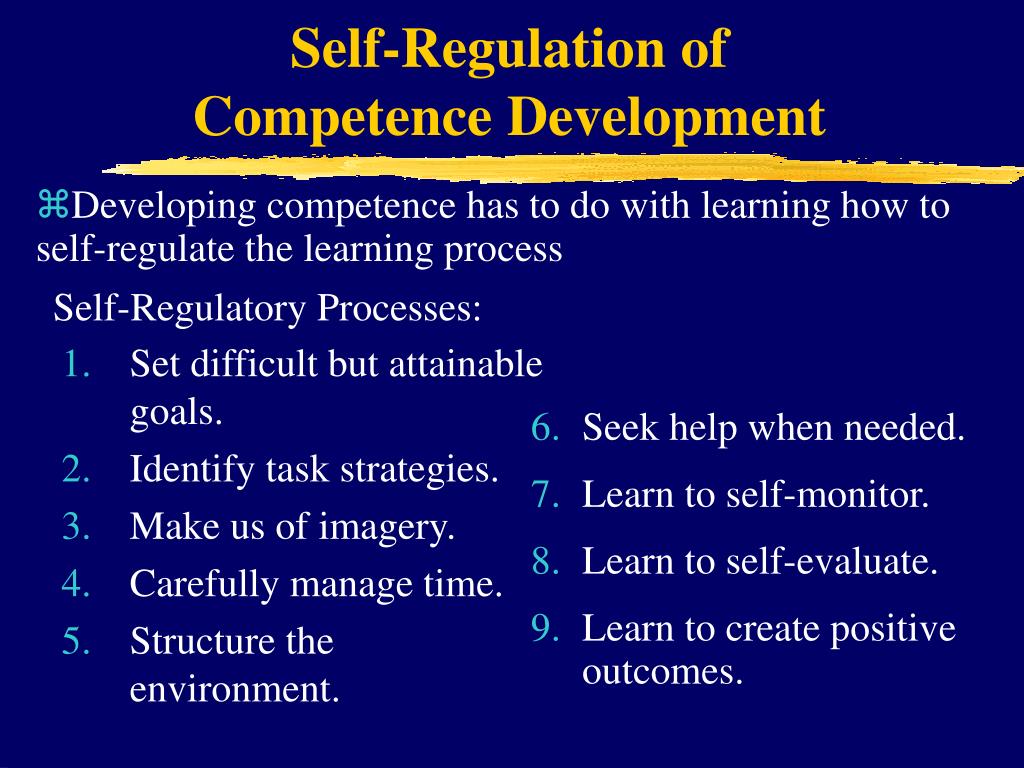 Self-Regulation of Competence Development

⌘Developing competence has to do with learning how to self-regulate the learning process

Self-Regulatory Processes:

1. Set difficult but attainable goals.
2. Identify task strategies.
3. Make us of imagery.
4. Carefully manage time.
5. Structure the environment.

6. Seek help when needed.
7. Learn to self-monitor.
8. Learn to self-evaluate.
9. Learn to create positive outcomes.